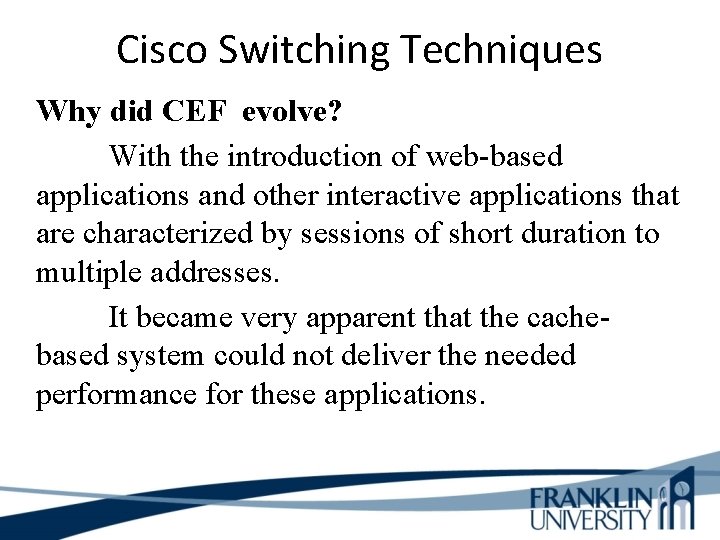 Cisco Switching Techniques

Why did CEF evolve?

With the introduction of web-based applications and other interactive applications that are characterized by sessions of short duration to multiple addresses.

It became very apparent that the cache-based system could not deliver the needed performance for these applications.

FRANKLIN UNIVERSITY